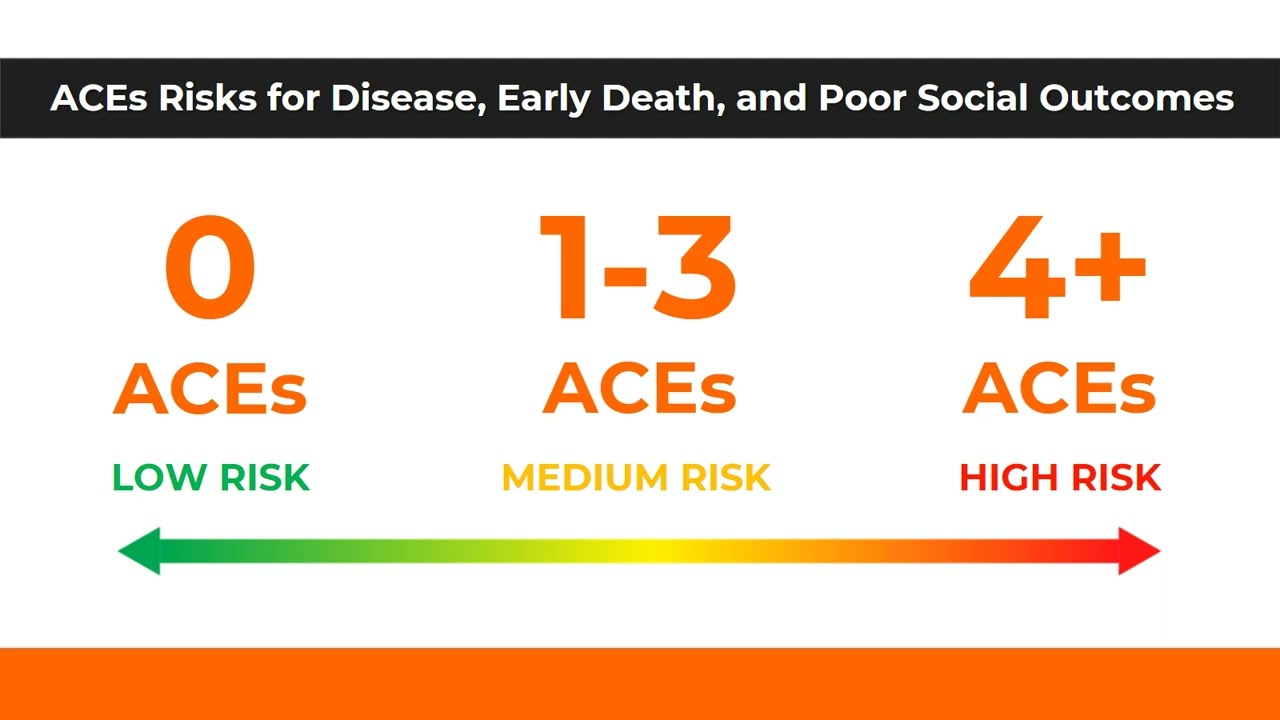 ACEs Risks for Disease, Early Death, and Poor Social Outcomes

0
ACEs
LOW RISK

1-3
ACEs
MEDIUM RISK

4+
ACEs
HIGH RISK